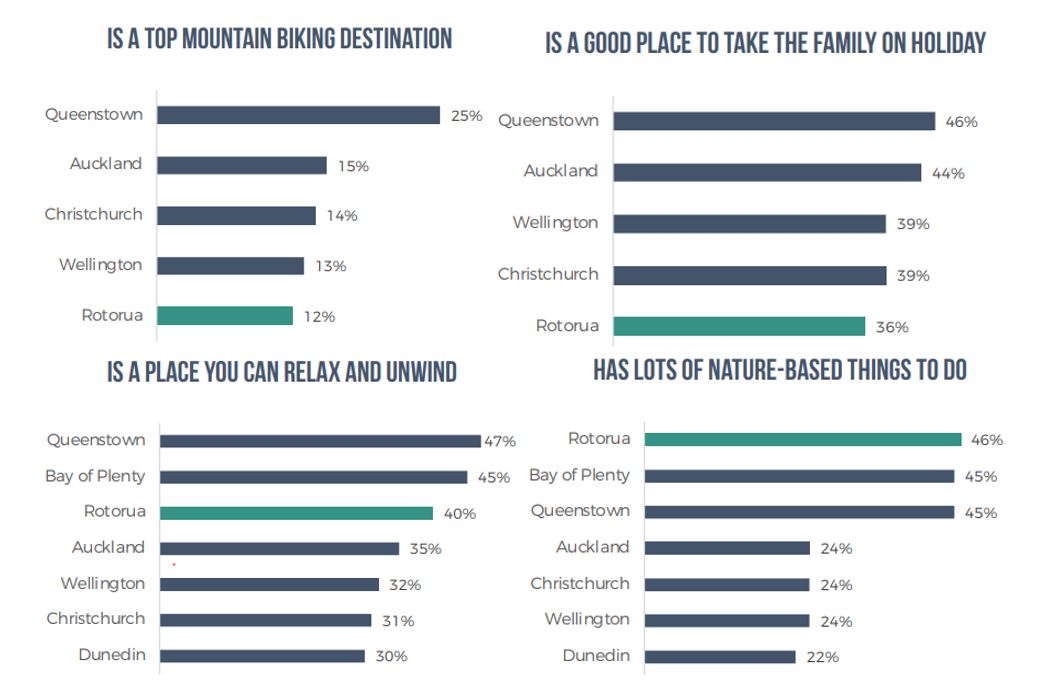 IS A TOP MOUNTAIN BIKING DESTINATION

Queenstown 25%
Auckland 15%
Christchurch 14%
Wellington 13%
Rotorua 12%

IS A GOOD PLACE TO TAKE THE FAMILY ON HOLIDAY

Queenstown 46%
Auckland 44%
Wellington 39%
Christchurch 39%
Rotorua 36%

IS A PLACE YOU CAN RELAX AND UNWIND

Queenstown 47%
Bay of Plenty 45%
Rotorua 40%
Auckland 35%
Wellington 32%
Christchurch 31%
Dunedin 30%

HAS LOTS OF NATURE-BASED THINGS TO DO

Rotorua 46%
Bay of Plenty 45%
Queenstown 45%
Auckland 24%
Christchurch 24%
Wellington 24%
Dunedin 22%